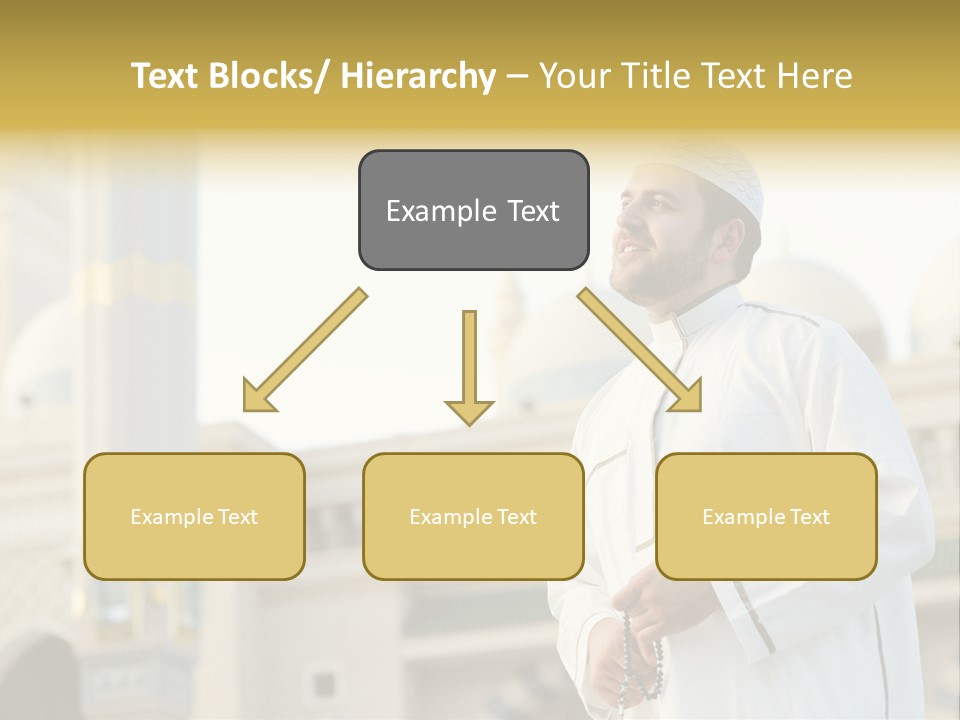 Text Blocks/ Hierarchy – Your Title Text Here

Example Text

Example Text

Example Text

Example Text